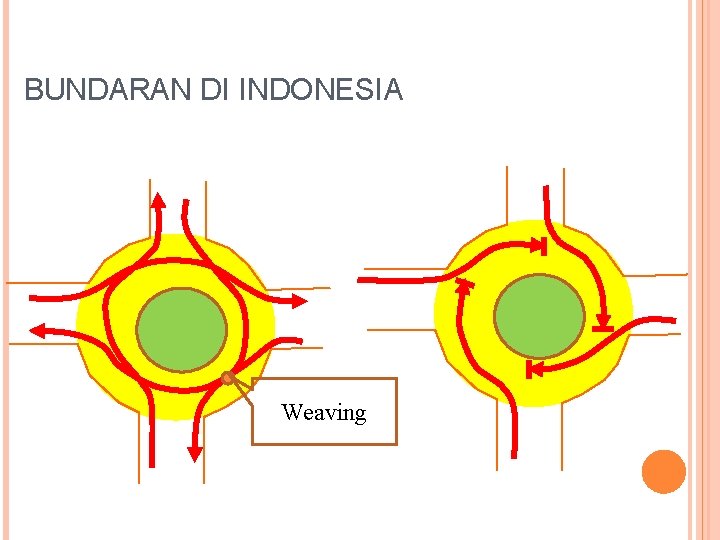 BUNDARAN DI INDONESIA

Weaving